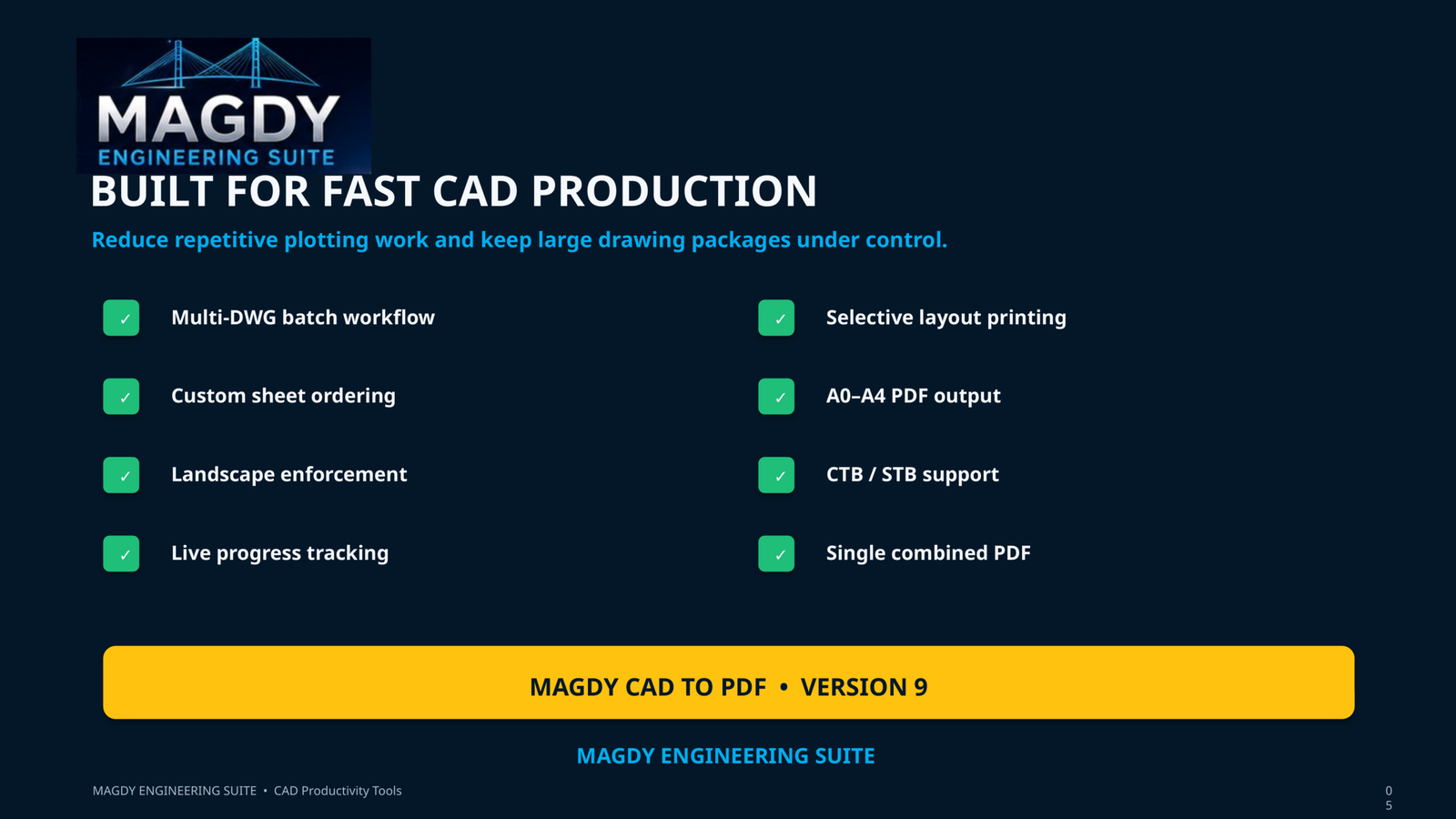 MAGDY
ENGINEERING SUITE

BUILT FOR FAST CAD PRODUCTION

Reduce repetitive plotting work and keep large drawing packages under control.

✓ Multi-DWG batch workflow

✓ Custom sheet ordering

✓ Landscape enforcement

✓ Live progress tracking

✓ Selective layout printing

✓ A0–A4 PDF output

✓ CTB / STB support

✓ Single combined PDF

MAGDY CAD TO PDF • VERSION 9

MAGDY ENGINEERING SUITE

MAGDY ENGINEERING SUITE • CAD Productivity Tools

05